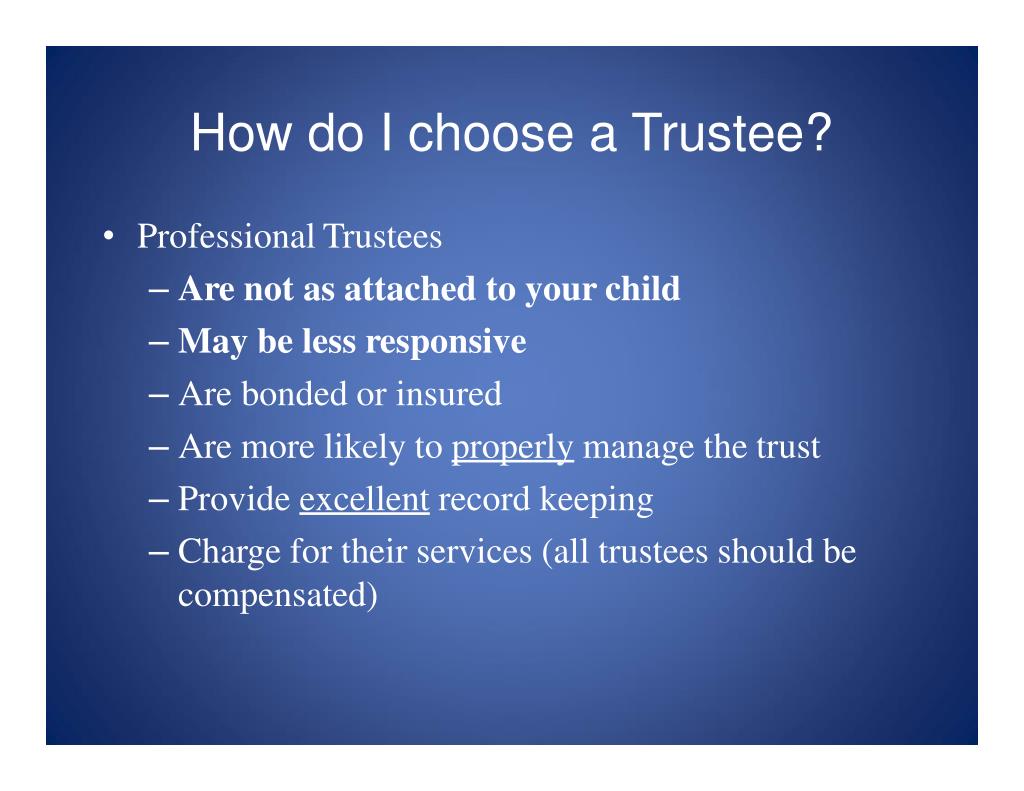 How do I choose a Trustee?

• Professional Trustees
– Are not as attached to your child
– May be less responsive
– Are bonded or insured
– Are more likely to properly manage the trust
– Provide excellent record keeping
– Charge for their services (all trustees should be compensated)